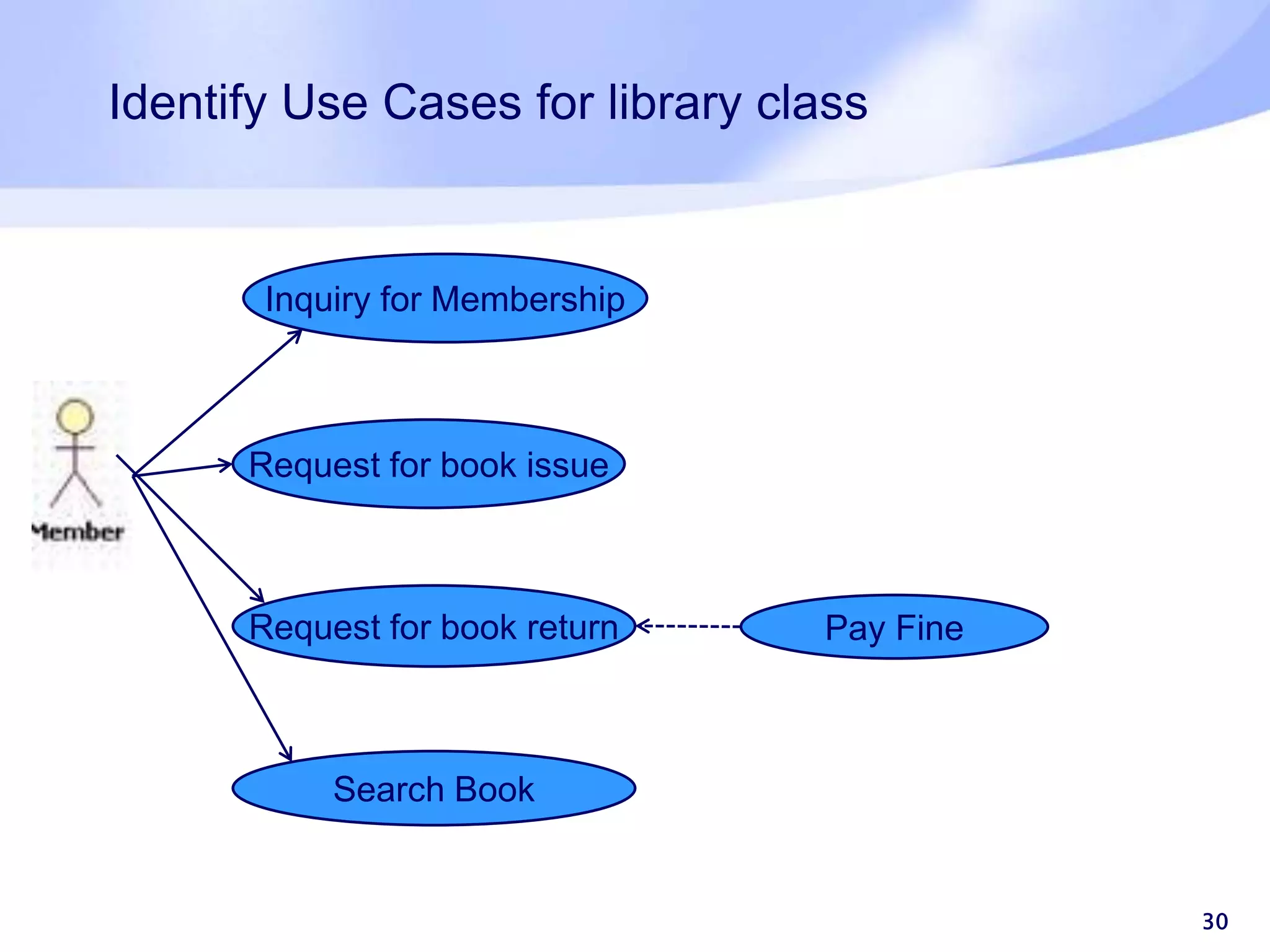 Identify Use Cases for library class

Member

Inquiry for Membership

Request for book issue

Request for book return

Pay Fine

Search Book

30